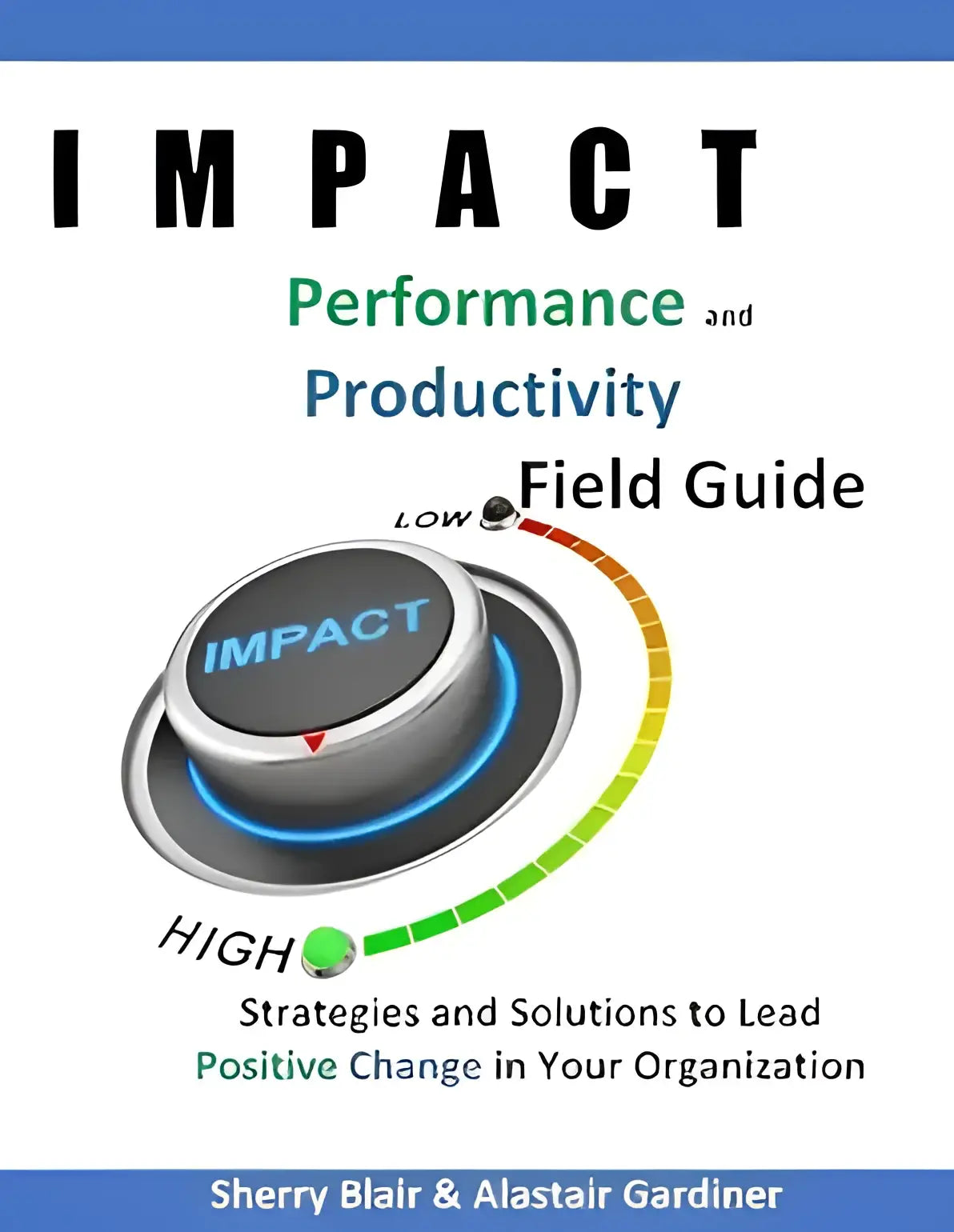 IMPACT

Performance and Productivity Field Guide

LOW

IMPACT

HIGH

Strategies and Solutions to Lead Positive Change in Your Organization

Sherry Blair & Alastair Gardiner